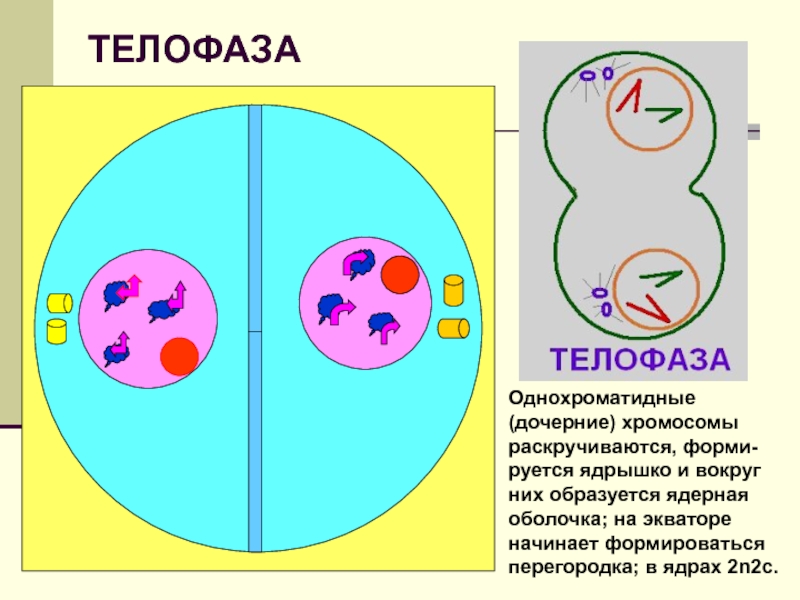 ТЕЛОФАЗА

ТЕЛОФАЗА

Однохроматидные (дочерние) хромосомы раскручиваются, формируется ядрышко и вокруг них образуется ядерная оболочка; на экваторе начинает формироваться перегородка; в ядрах 2n2c.